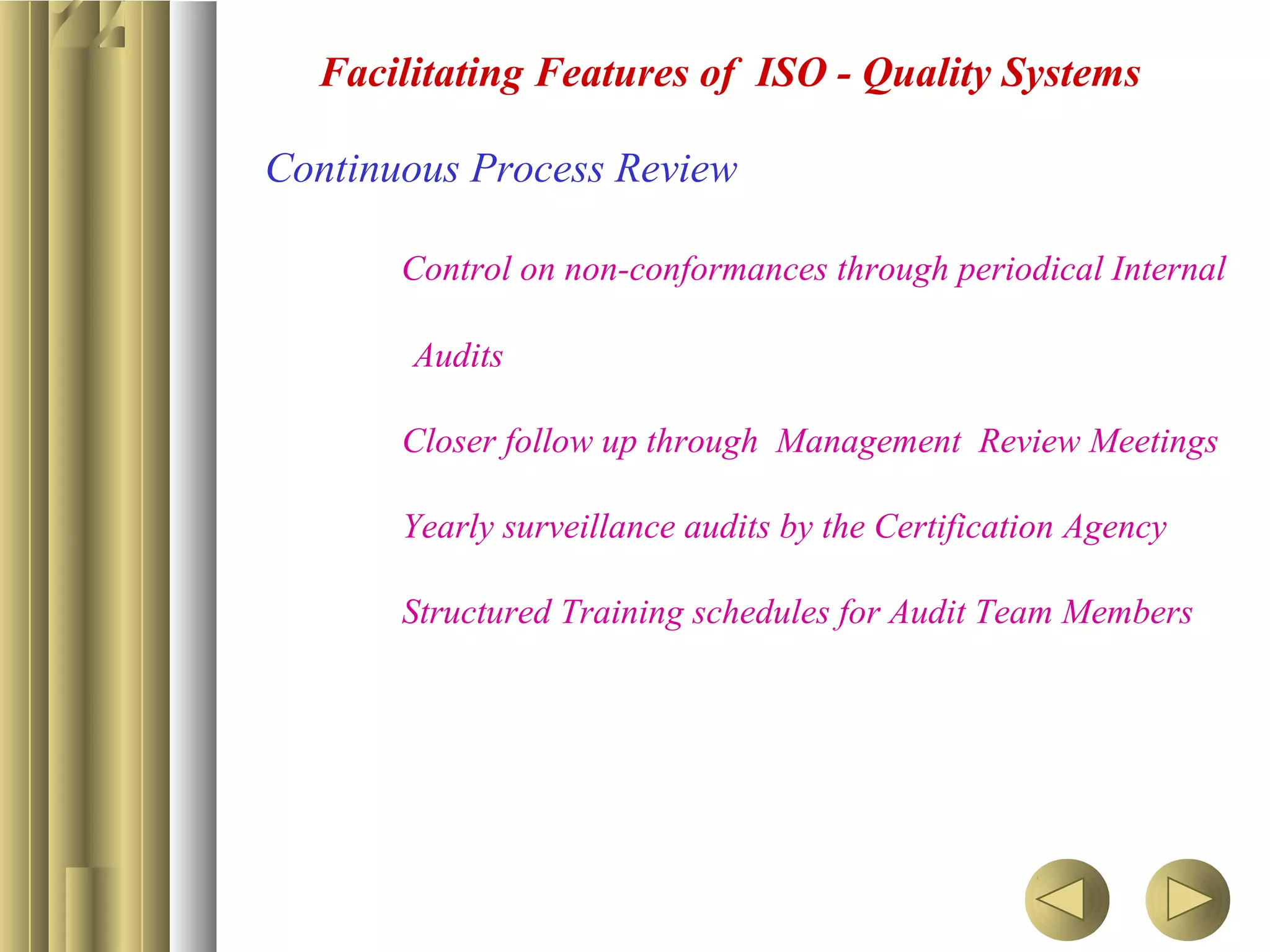 Facilitating Features of ISO - Quality Systems

Continuous Process Review

Control on non-conformances through periodical Internal Audits

Closer follow up through Management Review Meetings

Yearly surveillance audits by the Certification Agency

Structured Training schedules for Audit Team Members